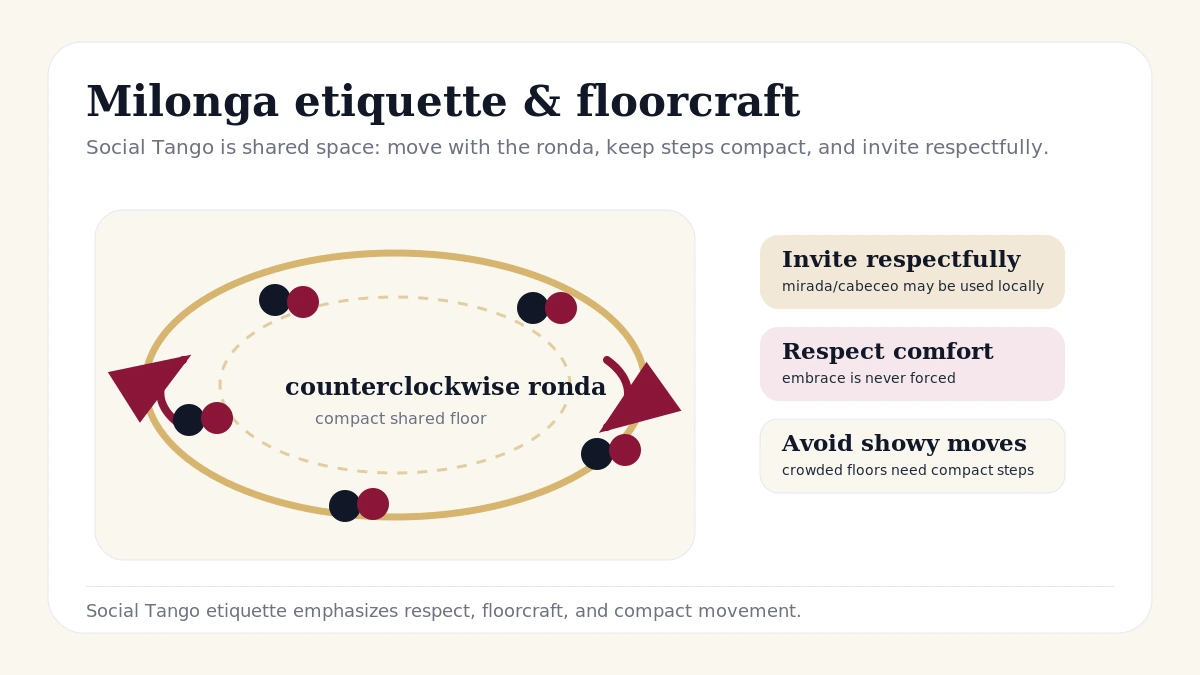 Milonga etiquette & floorcraft

Social Tango is shared space: move with the ronda, keep steps compact, and invite respectfully.

counterclockwise ronda
compact shared floor

Invite respectfully
mirada/cabeceo may be used locally

Respect comfort
embrace is never forced

Avoid showy moves
crowded floors need compact steps

Social Tango etiquette emphasizes respect, floorcraft, and compact movement.